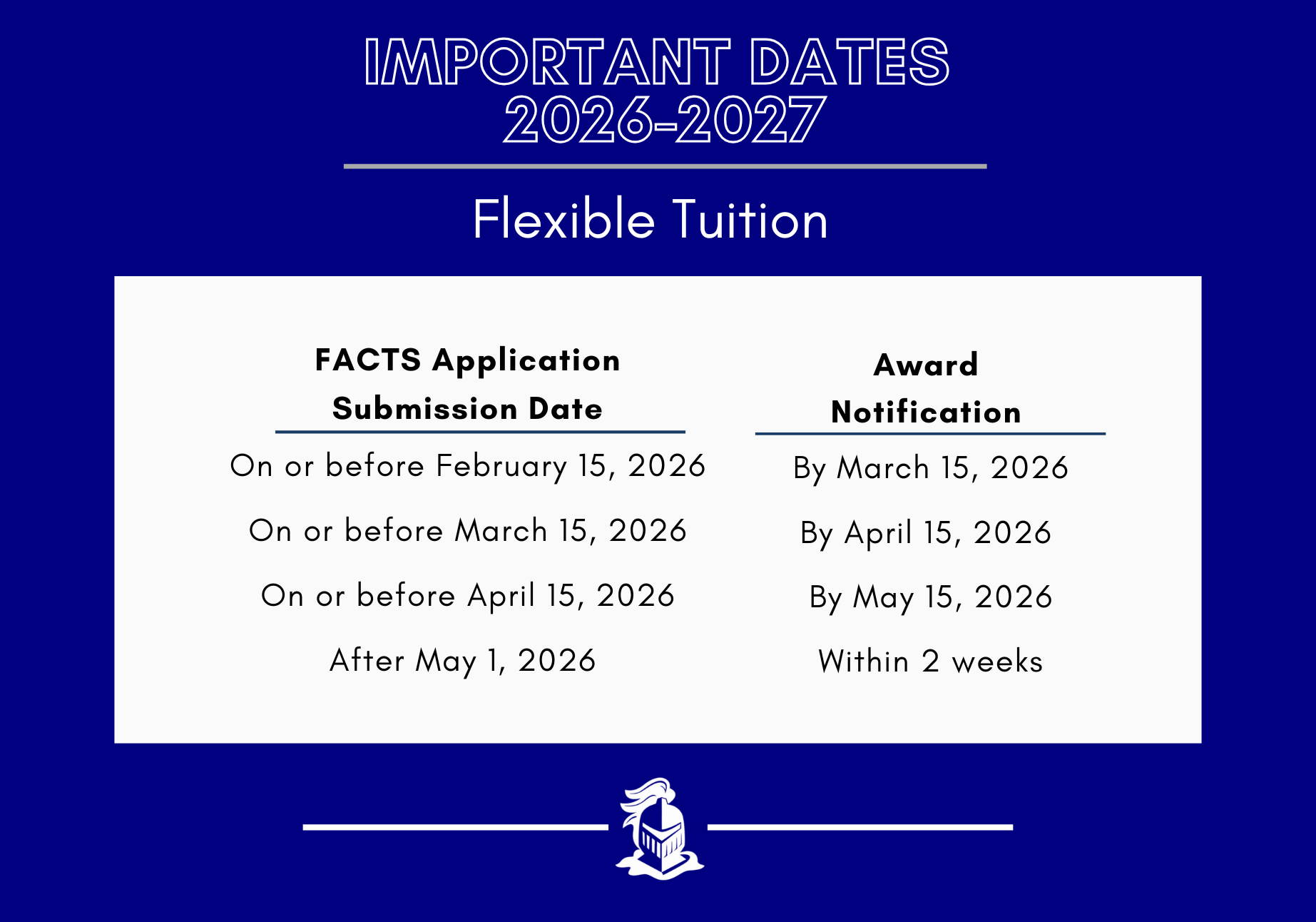 IMPORTANT DATES
2026-2027

Flexible Tuition

| FACTS Application Submission Date | Award Notification |
|---|---|
| On or before February 15, 2026 | By March 15, 2026 |
| On or before March 15, 2026 | By April 15, 2026 |
| On or before April 15, 2026 | By May 15, 2026 |
| After May 1, 2026 | Within 2 weeks |